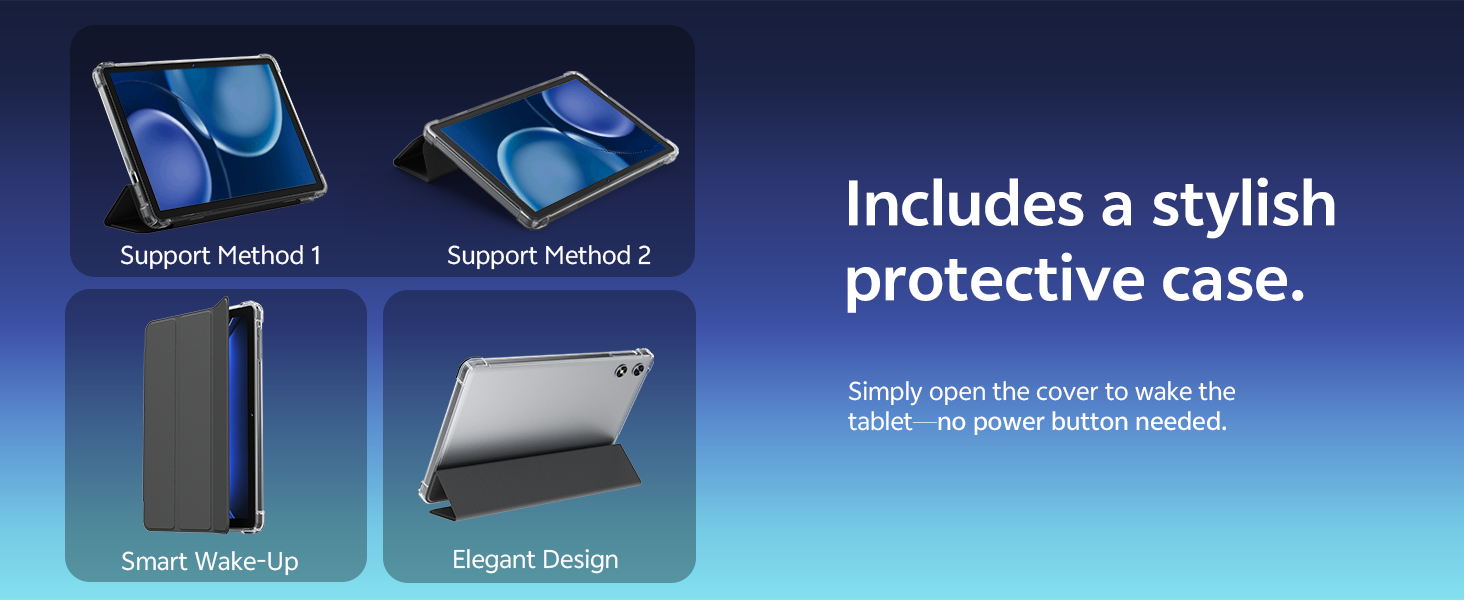 Support Method 1

Support Method 2

Smart Wake-Up

Elegant Design

Includes a stylish protective case.

Simply open the cover to wake the tablet—no power button needed.